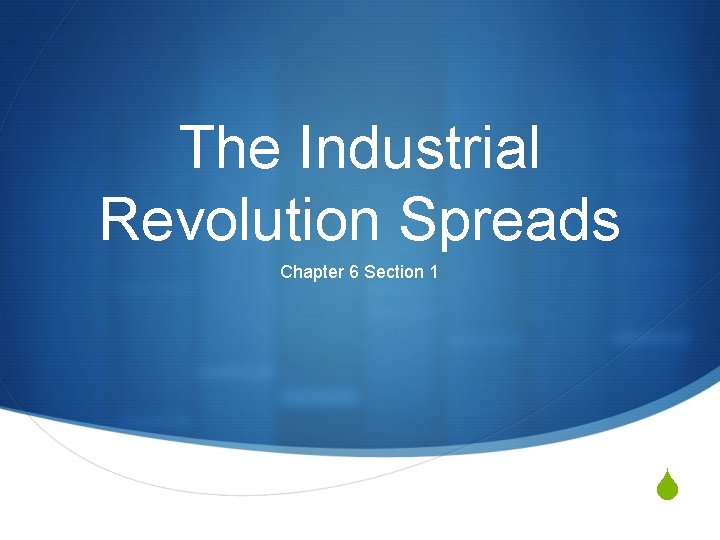 The Industrial Revolution Spreads

Chapter 6 Section 1